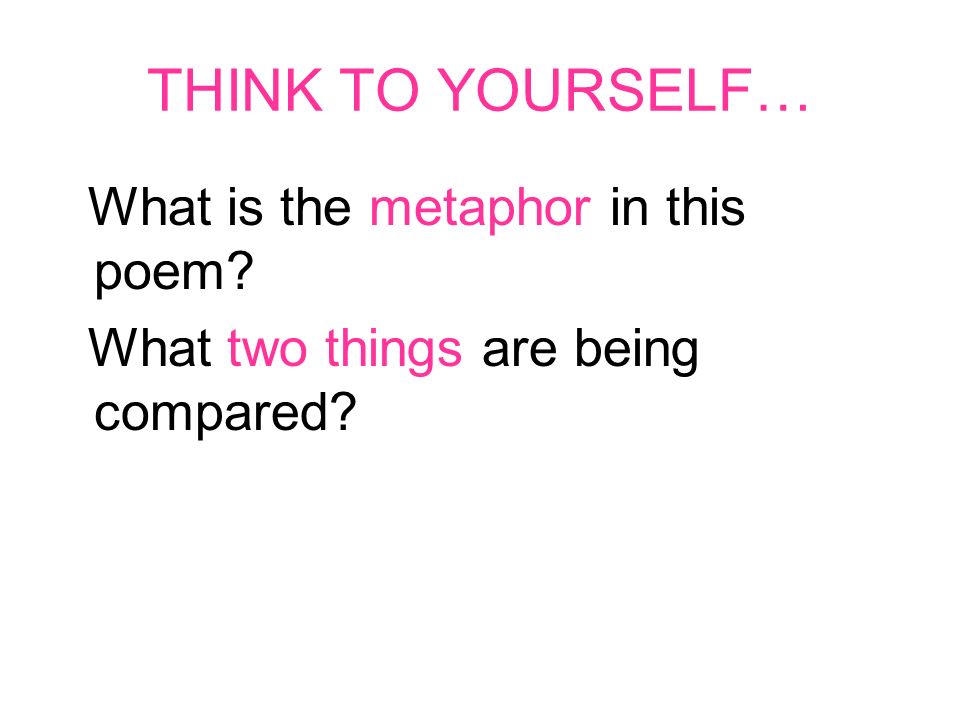 THINK TO YOURSELF…

What is the metaphor in this poem?

What two things are being compared?